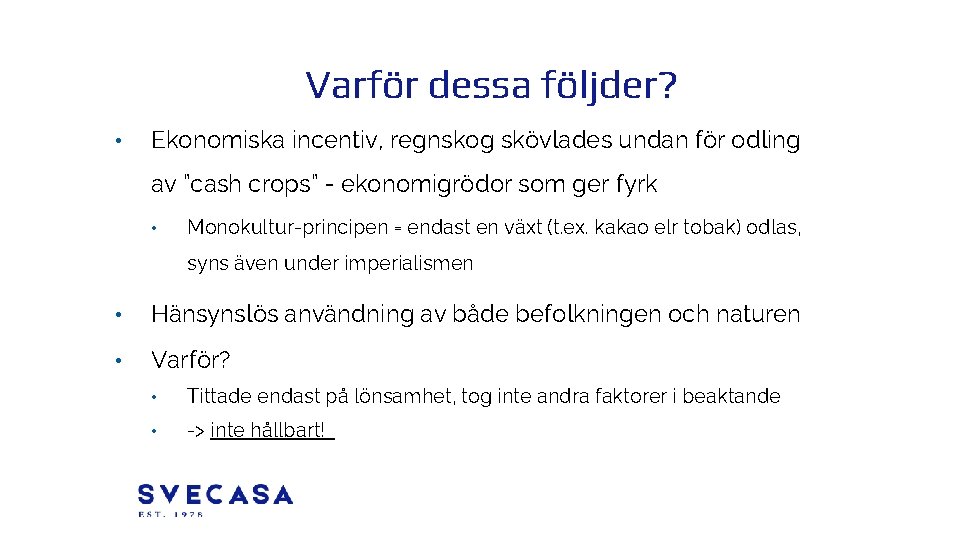 Varför dessa följder?

• Ekonomiska incentiv, regnskog skövlades undan för odling av "cash crops" - ekonomigrödor som ger fyrk
  • Monokultur-principen = endast en växt (t.ex. kakao elr tobak) odlas, syns även under imperialismen
• Hänsynslös användning av både befolkningen och naturen
• Varför?
  • Tittade endast på lönsamhet, tog inte andra faktorer i beaktande
  • -> inte hållbart!

SVECASA
EST. 1978